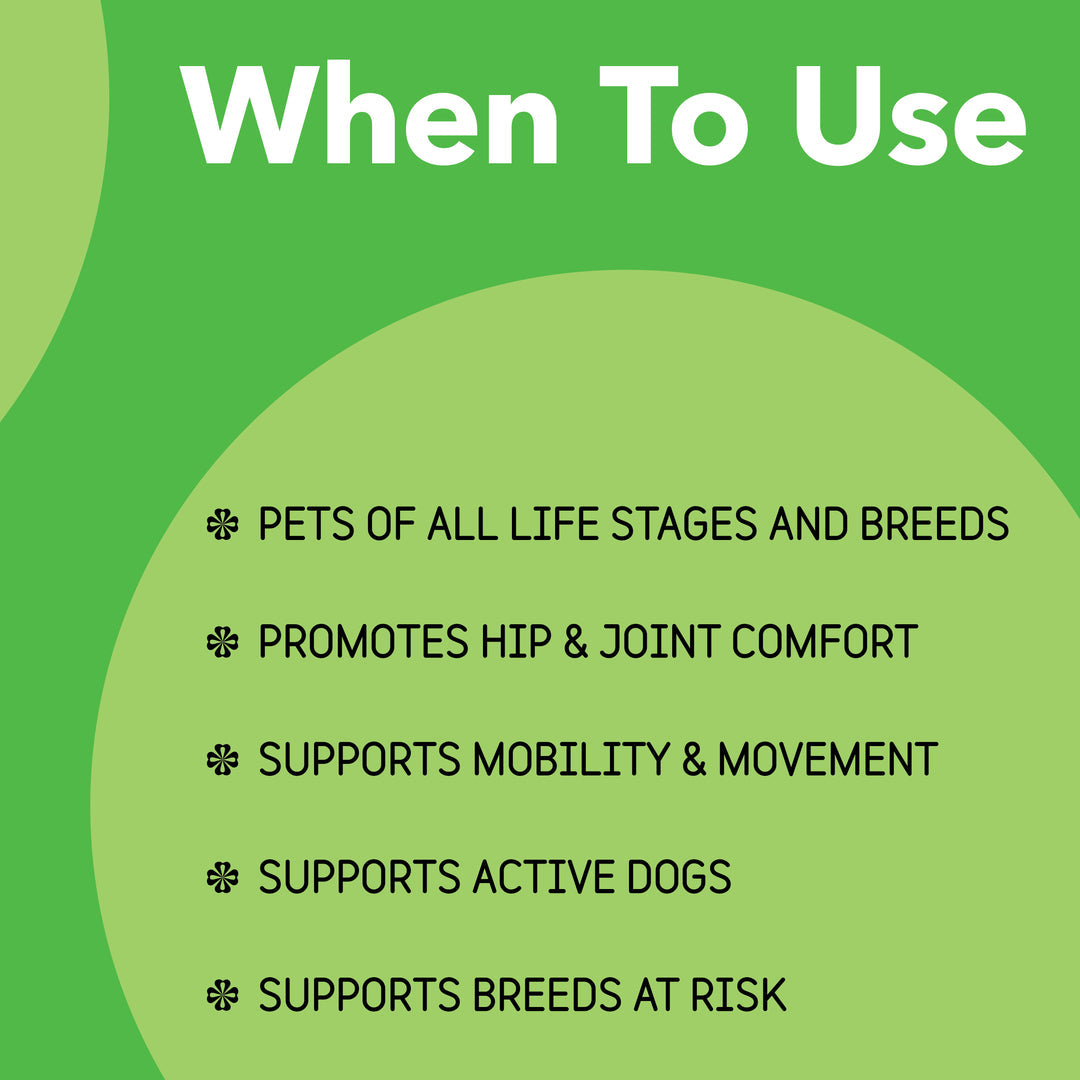 When To Use

❃ PETS OF ALL LIFE STAGES AND BREEDS

❃ PROMOTES HIP & JOINT COMFORT

❃ SUPPORTS MOBILITY & MOVEMENT

❃ SUPPORTS ACTIVE DOGS

❃ SUPPORTS BREEDS AT RISK